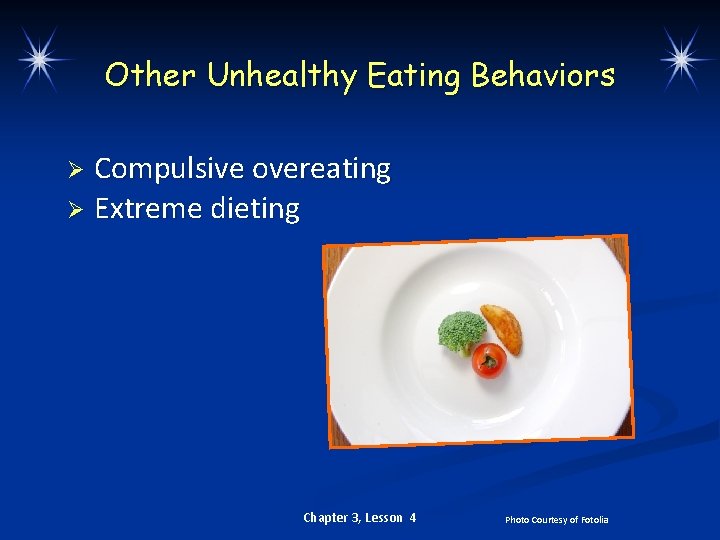 Other Unhealthy Eating Behaviors

➢ Compulsive overeating
➢ Extreme dieting

Chapter 3, Lesson 4

Photo Courtesy of Fotolia